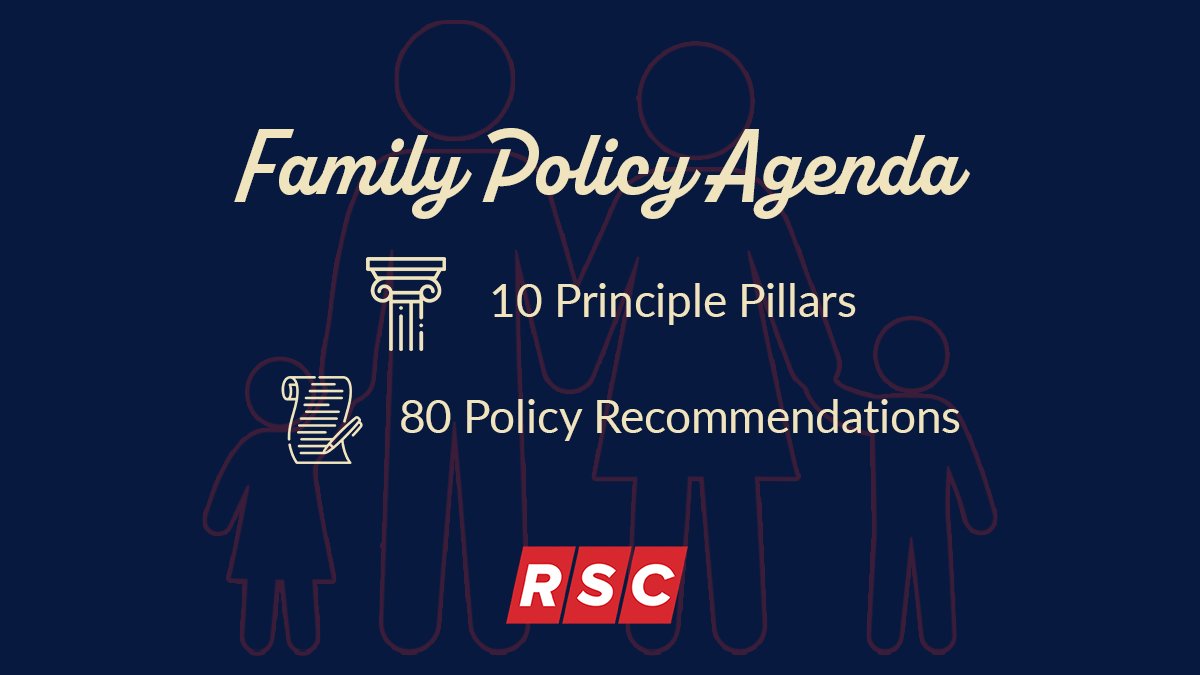 Family Policy Agenda

10 Principle Pillars

80 Policy Recommendations

RSC